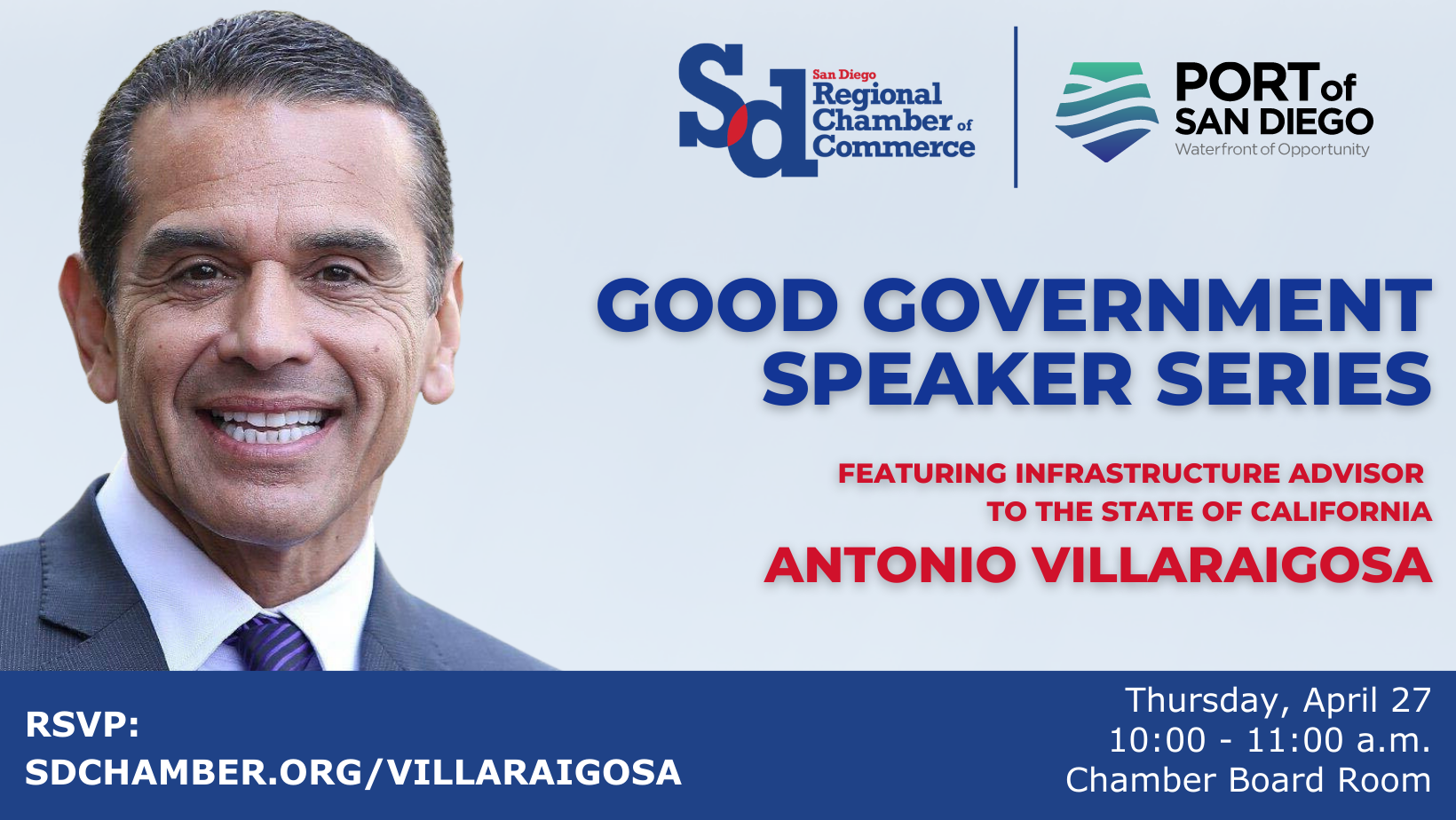 Sd San Diego Regional Chamber of Commerce

PORT of SAN DIEGO
Waterfront of Opportunity

GOOD GOVERNMENT SPEAKER SERIES

FEATURING INFRASTRUCTURE ADVISOR TO THE STATE OF CALIFORNIA

ANTONIO VILLARAIGOSA

RSVP:
SDCHAMBER.ORG/VILLARAIGOSA

Thursday, April 27
10:00 - 11:00 a.m.
Chamber Board Room